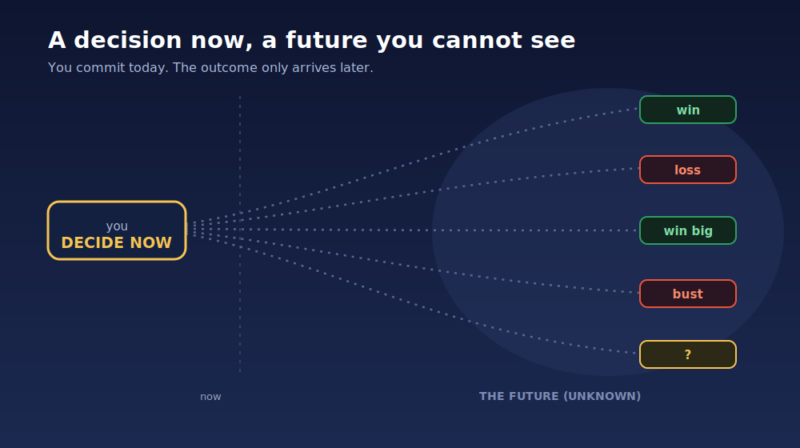 A decision now, a future you cannot see

You commit today. The outcome only arrives later.

you
DECIDE NOW

win

loss

win big

bust

?

now

THE FUTURE (UNKNOWN)